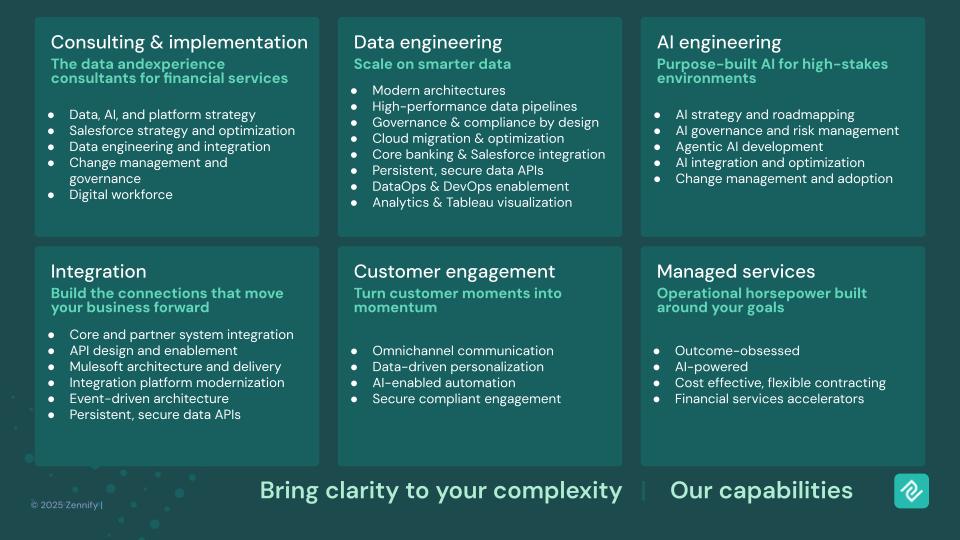 Consulting & implementation
The data andexperience consultants for financial services

- Data, AI, and platform strategy
- Salesforce strategy and optimization
- Data engineering and integration
- Change management and governance
- Digital workforce

Data engineering
Scale on smarter data

- Modern architectures
- High-performance data pipelines
- Governance & compliance by design
- Cloud migration & optimization
- Core banking & Salesforce integration
- Persistent, secure data APIs
- DataOps & DevOps enablement
- Analytics & Tableau visualization

AI engineering
Purpose-built AI for high-stakes environments

- AI strategy and roadmapping
- AI governance and risk management
- Agentic AI development
- AI integration and optimization
- Change management and adoption

Integration
Build the connections that move your business forward

- Core and partner system integration
- API design and enablement
- Mulesoft architecture and delivery
- Integration platform modernization
- Event-driven architecture
- Persistent, secure data APIs

Customer engagement
Turn customer moments into momentum

- Omnichannel communication
- Data-driven personalization
- AI-enabled automation
- Secure compliant engagement

Managed services
Operational horsepower built around your goals

- Outcome-obsessed
- AI-powered
- Cost effective, flexible contracting
- Financial services accelerators

© 2025 Zennify |

Bring clarity to your complexity | Our capabilities